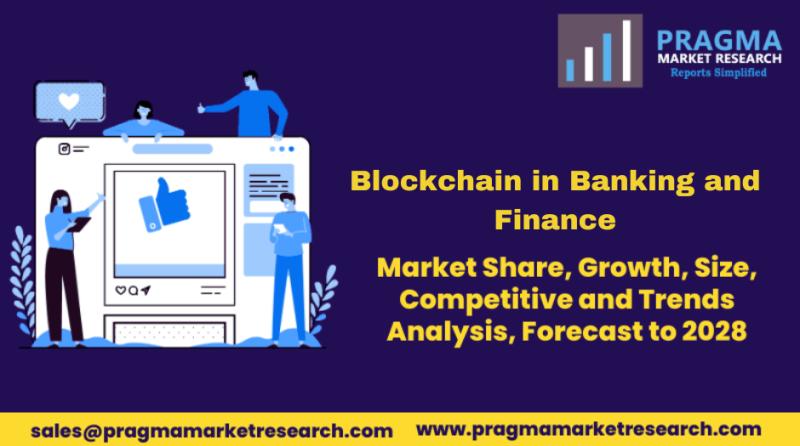 PRAGMA
MARKET RESEARCH
Reports Simplified

Blockchain in Banking and Finance

Market Share, Growth, Size, Competitive and Trends Analysis, Forecast to 2028

sales@pragmamarketresearch.com www.pragmamarketresearch.com